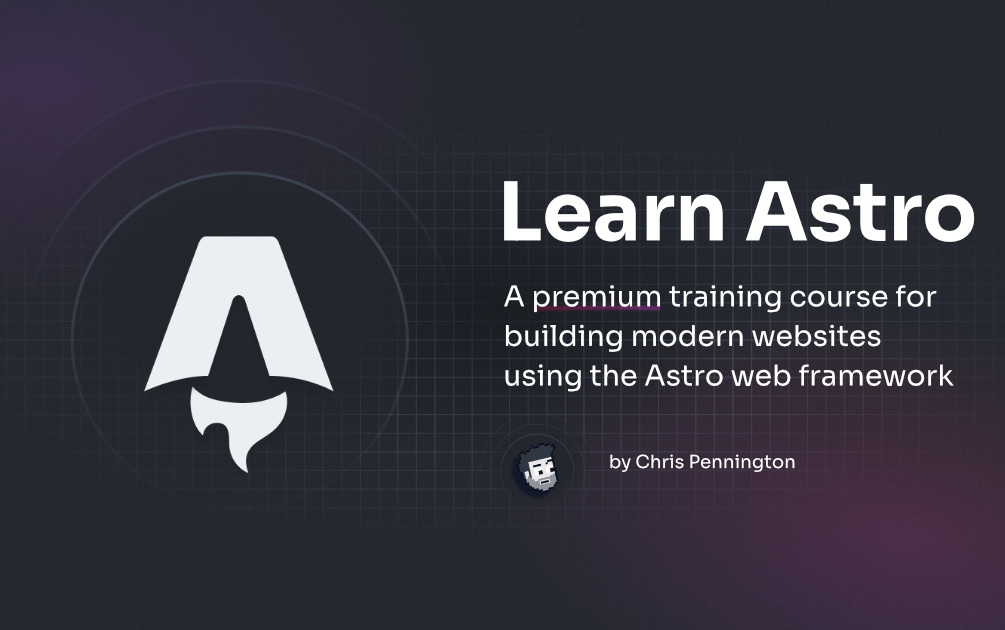 Learn Astro

A premium training course for building modern websites using the Astro web framework

by Chris Pennington